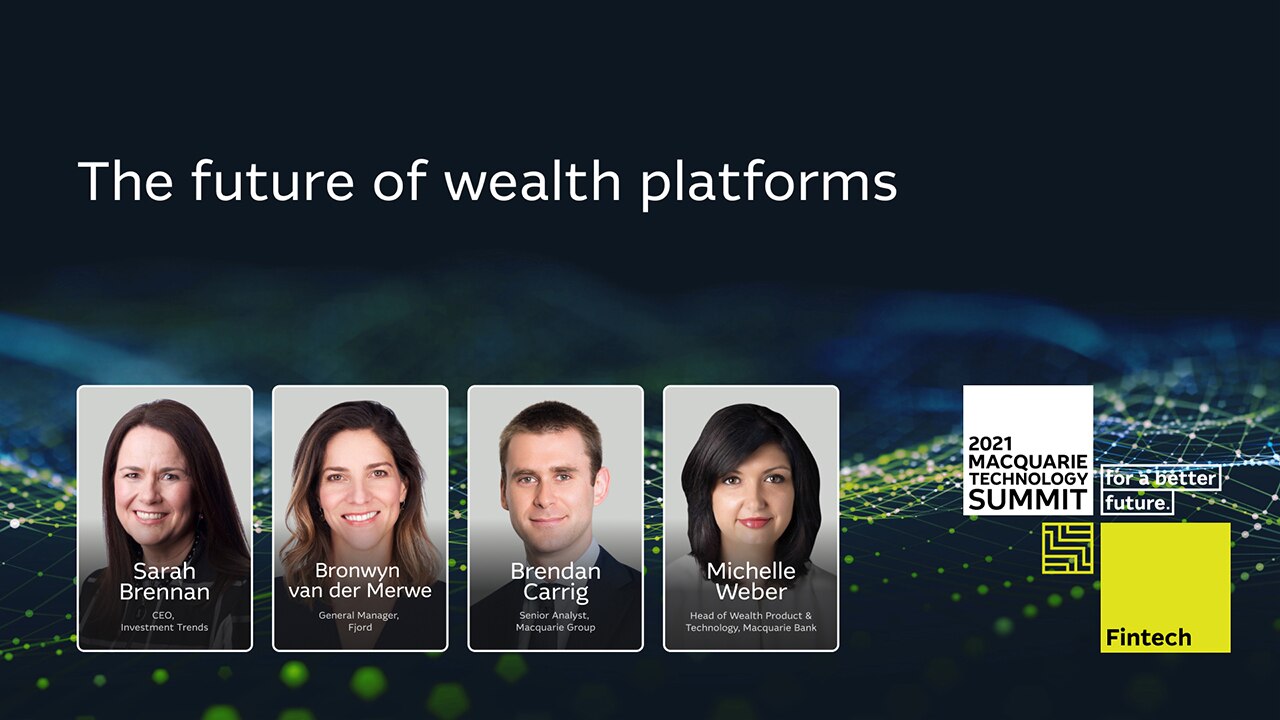 The future of wealth platforms

Sarah Brennan
CEO, Investment Trends

Bronwyn van der Merwe
General Manager, Fjord

Brendan Carrig
Senior Analyst, Macquarie Group

Michelle Weber
Head of Wealth Product & Technology, Macquarie Bank

2021 MACQUARIE TECHNOLOGY SUMMIT

for a better future.

Fintech